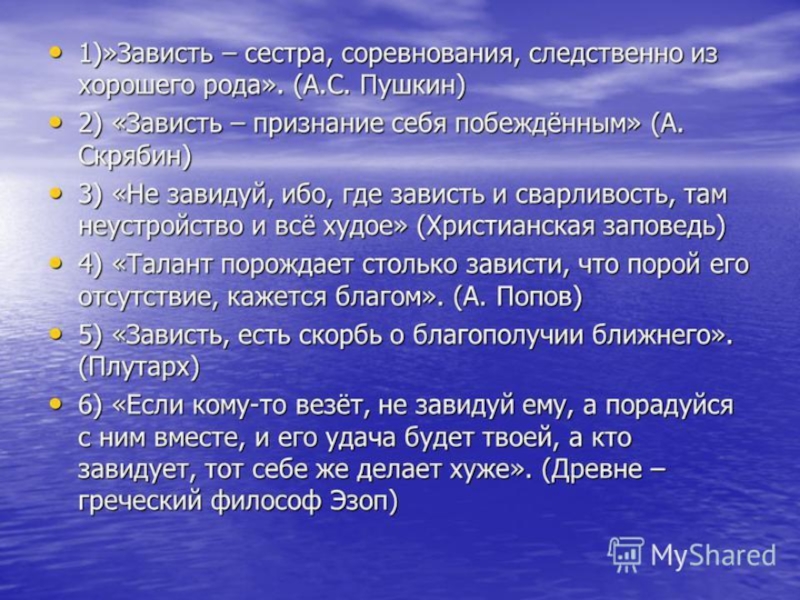 • 1)»Зависть – сестра, соревнования, следственно из хорошего рода». (А.С. Пушкин)

• 2) «Зависть – признание себя побеждённым» (А. Скрябин)

• 3) «Не завидуй, ибо, где зависть и сварливость, там неустройство и всё худое» (Христианская заповедь)

• 4) «Талант порождает столько зависти, что порой его отсутствие, кажется благом». (А. Попов)

• 5) «Зависть, есть скорбь о благополучии ближнего». (Плутарх)

• 6) «Если кому-то везёт, не завидуй ему, а порадуйся с ним вместе, и его удача будет твоей, а кто завидует, тот себе же делает хуже». (Древне – греческий философ Эзоп)

MyShared